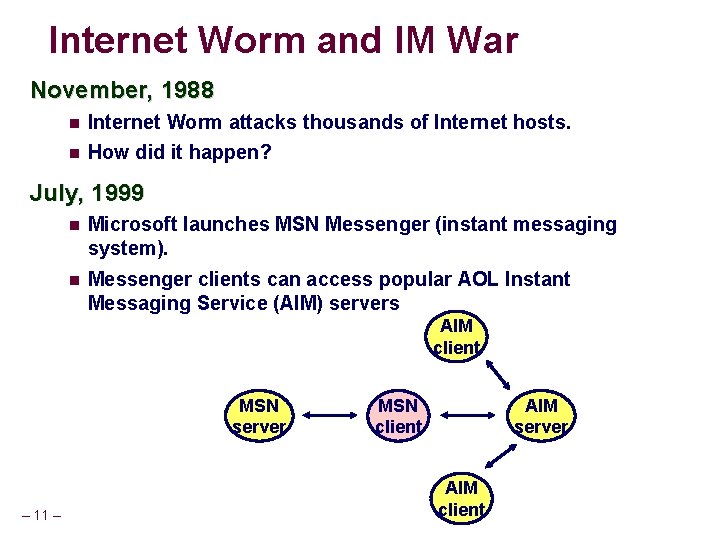 Internet Worm and IM War

November, 1988

- Internet Worm attacks thousands of Internet hosts.
- How did it happen?

July, 1999

- Microsoft launches MSN Messenger (instant messaging system).
- Messenger clients can access popular AOL Instant Messaging Service (AIM) servers

AIM client

MSN server

MSN client

AIM server

AIM client

– 11 –